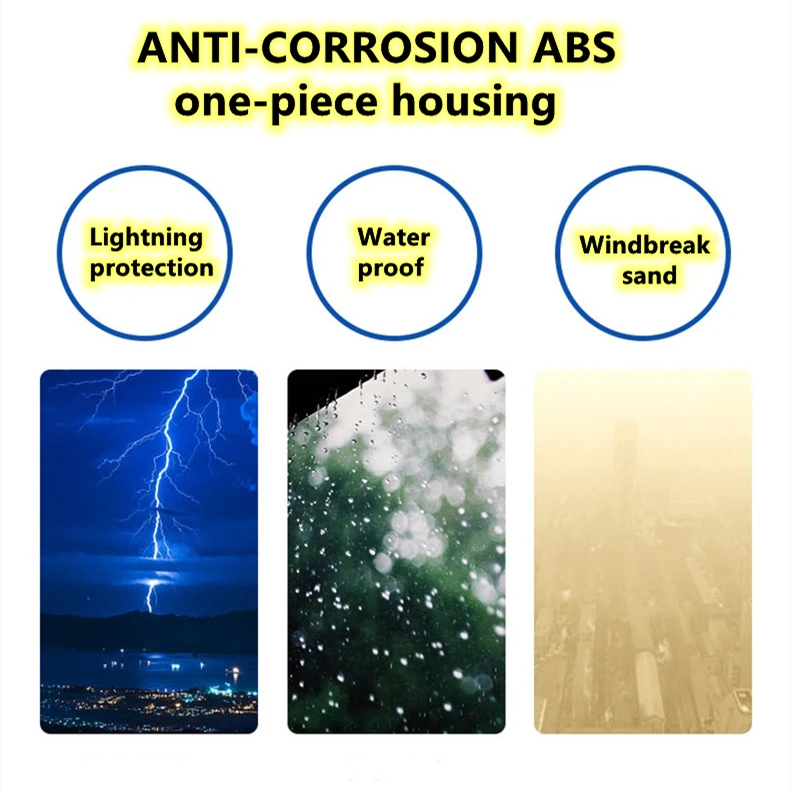 ANTI-CORROSION ABS
one-piece housing

Lightning
protection

Water
proof

Windbreak
sand